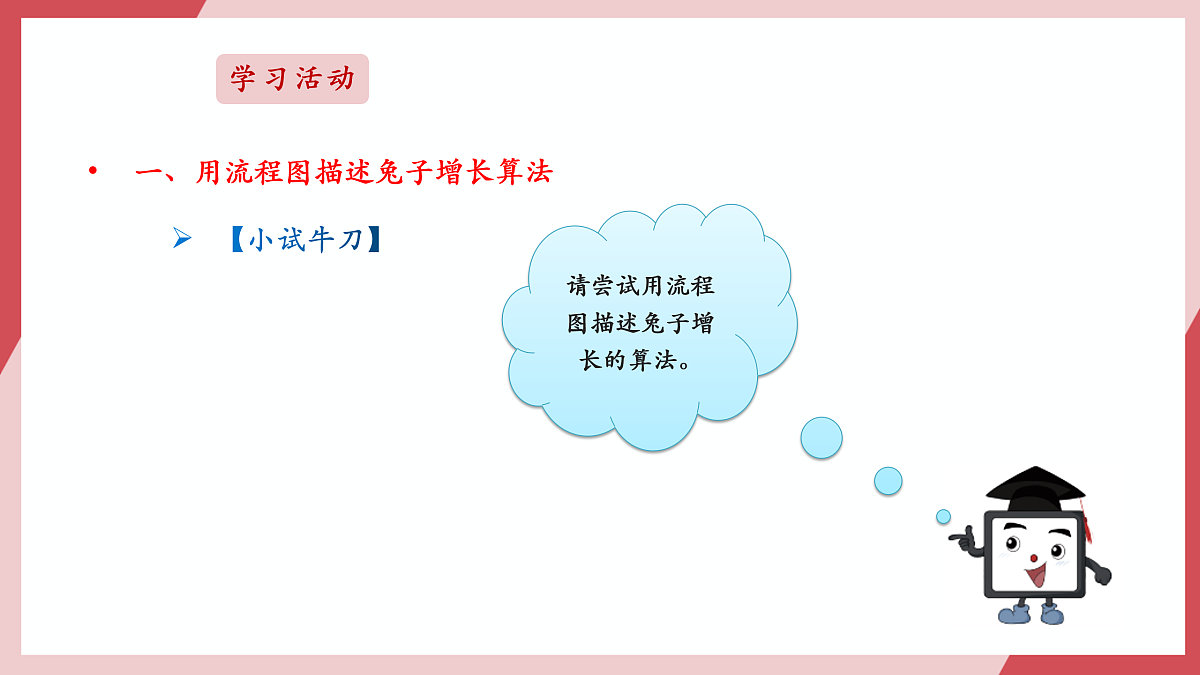 学习活动

• 一、用流程图描述兔子增长算法

➢ 【小试牛刀】

请尝试用流程图描述兔子增长的算法。